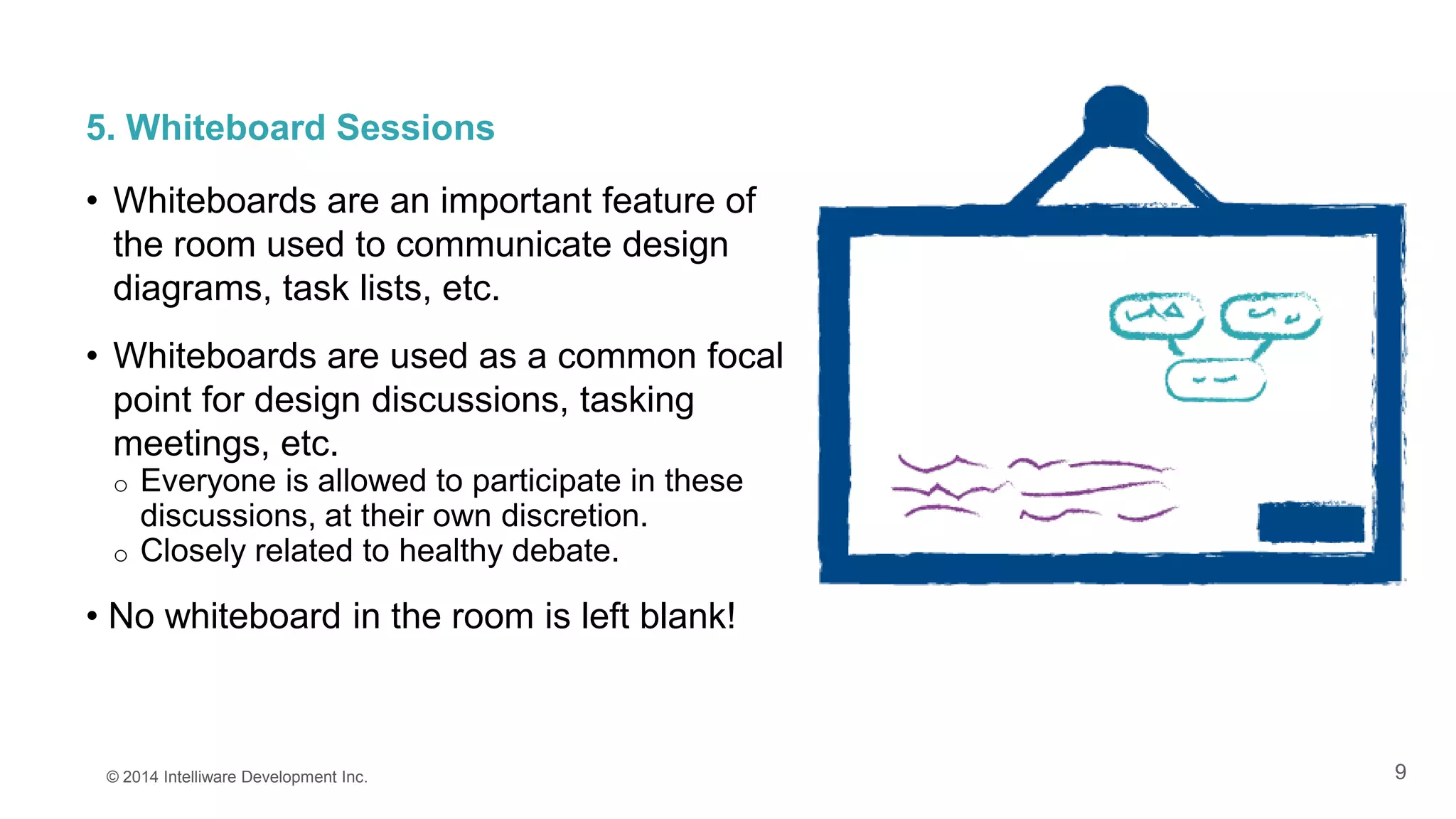 5. Whiteboard Sessions

• Whiteboards are an important feature of the room used to communicate design diagrams, task lists, etc.

• Whiteboards are used as a common focal point for design discussions, tasking meetings, etc.
  ○ Everyone is allowed to participate in these discussions, at their own discretion.
  ○ Closely related to healthy debate.

• No whiteboard in the room is left blank!

© 2014 Intelliware Development Inc.

9